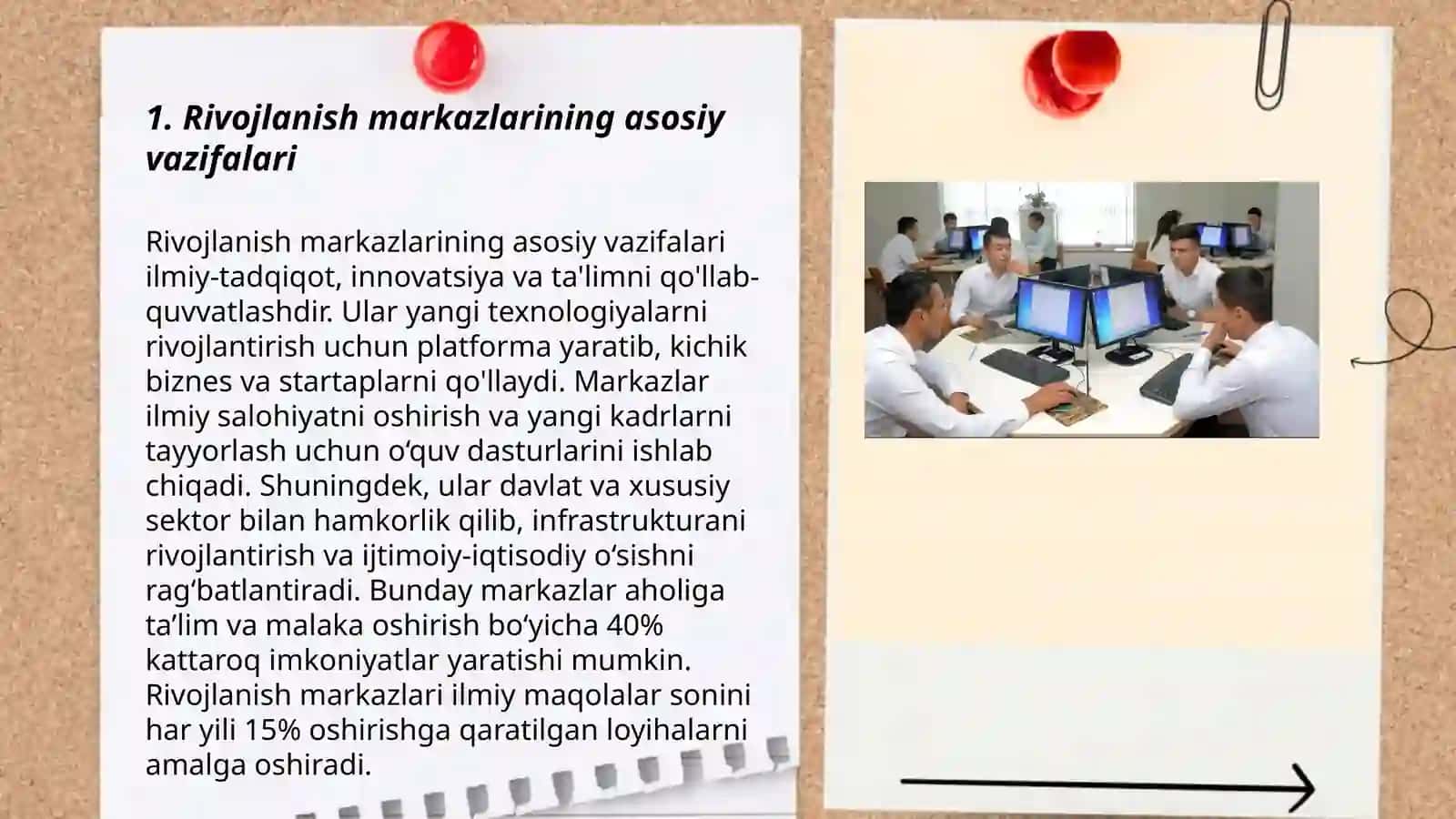 1. Rivojlanish markazlarining asosiy vazifalari

Rivojlanish markazlarining asosiy vazifalari ilmiy-tadqiqot, innovatsiya va ta'limni qo'llab-quvvatlashdir. Ular yangi texnologiyalarni rivojlantirish uchun platforma yaratib, kichik biznes va startaplarni qo'llaydi. Markazlar ilmiy salohiyatni oshirish va yangi kadrlarni tayyorlash uchun o‘quv dasturlarini ishlab chiqadi. Shuningdek, ular davlat va xususiy sektor bilan hamkorlik qilib, infrastrukturani rivojlantirish va ijtimoiy-iqtisodiy o‘sishni rag‘batlantiradi. Bunday markazlar aholiga ta’lim va malaka oshirish bo‘yicha 40% kattaroq imkoniyatlar yaratishi mumkin. Rivojlanish markazlari ilmiy maqolalar sonini har yili 15% oshirishga qaratilgan loyihalarni amalga oshiradi.